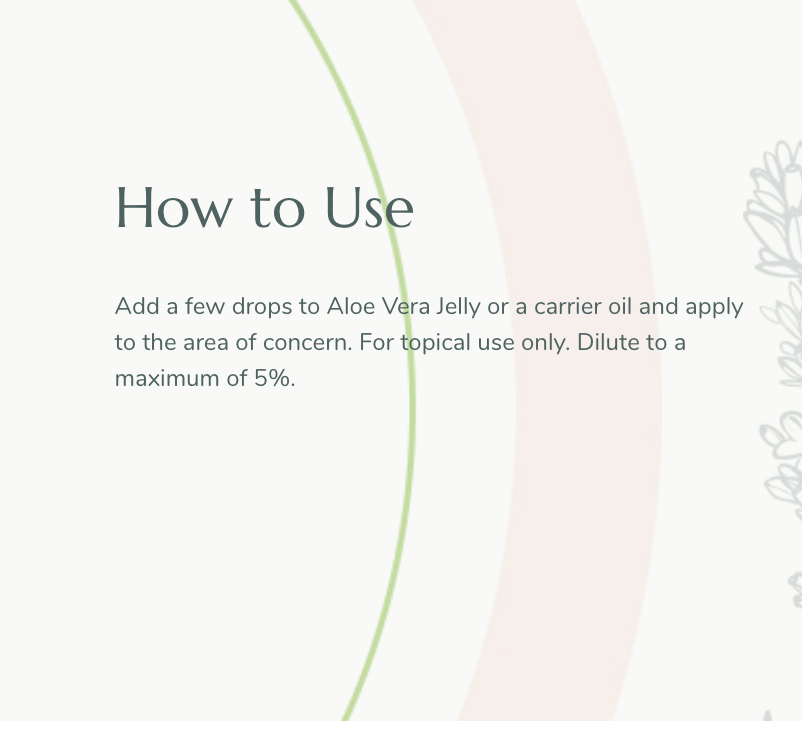 How to Use

Add a few drops to Aloe Vera Jelly or a carrier oil and apply to the area of concern. For topical use only. Dilute to a maximum of 5%.